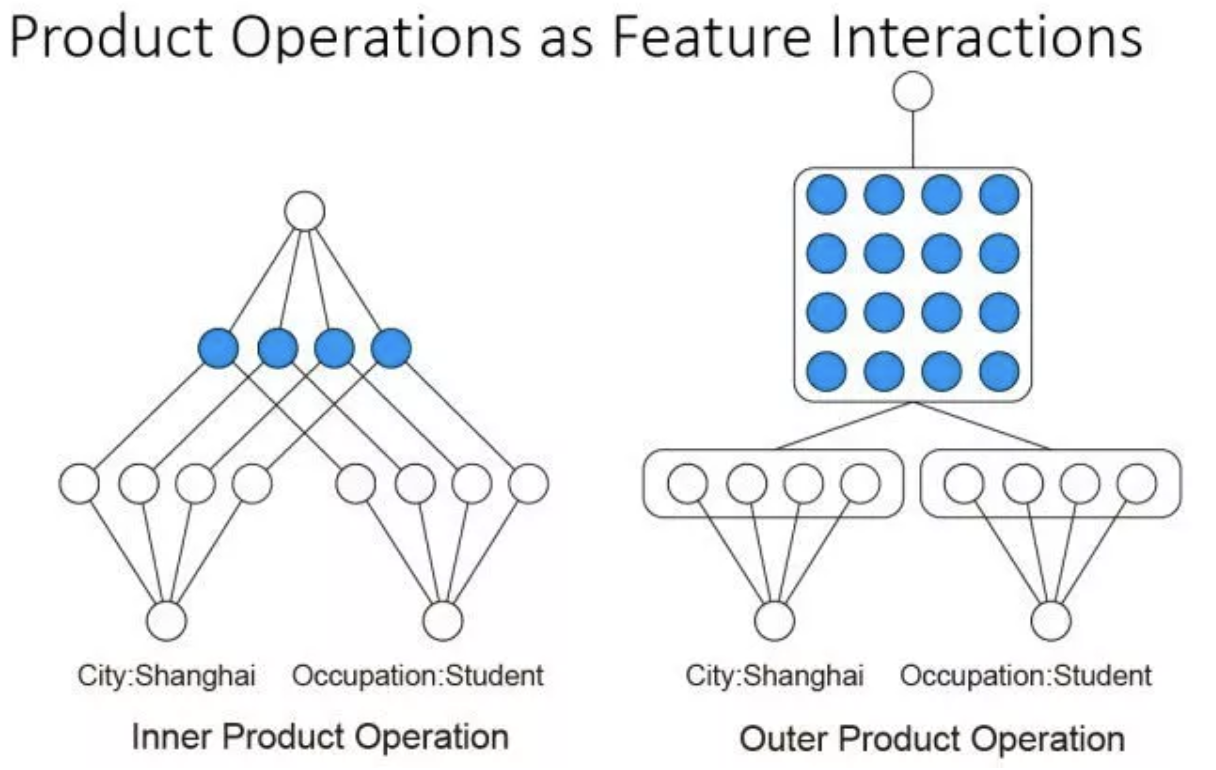 Product Operations as Feature Interactions

City:Shanghai Occupation:Student

Inner Product Operation

City:Shanghai Occupation:Student

Outer Product Operation